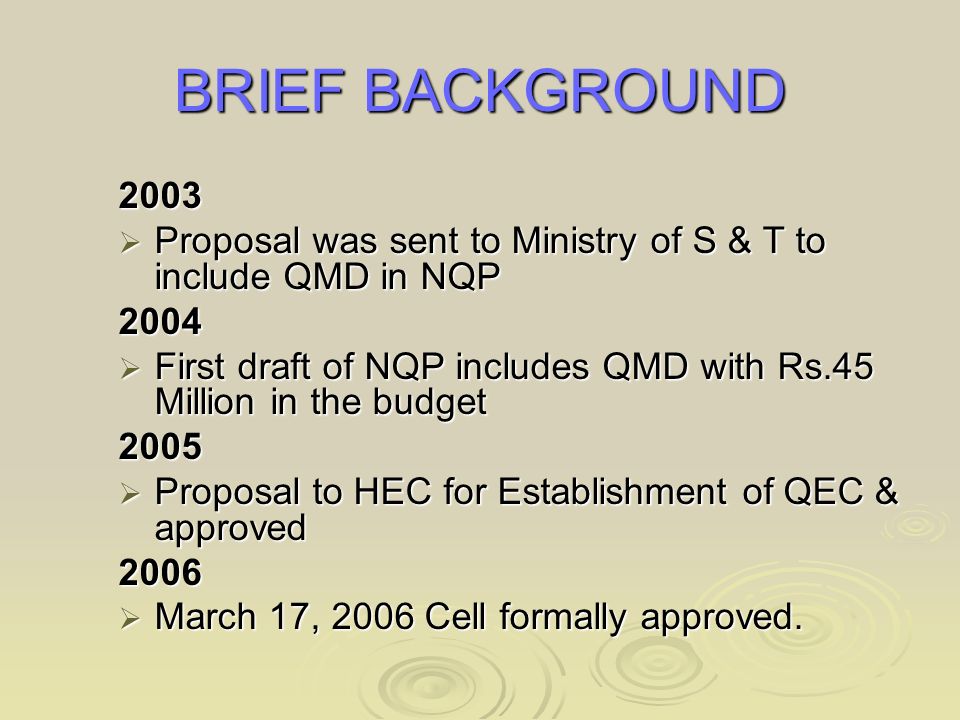 BRIEF BACKGROUND

2003

➢ Proposal was sent to Ministry of S & T to include QMD in NQP

2004

➢ First draft of NQP includes QMD with Rs.45 Million in the budget

2005

➢ Proposal to HEC for Establishment of QEC & approved

2006

➢ March 17, 2006 Cell formally approved.